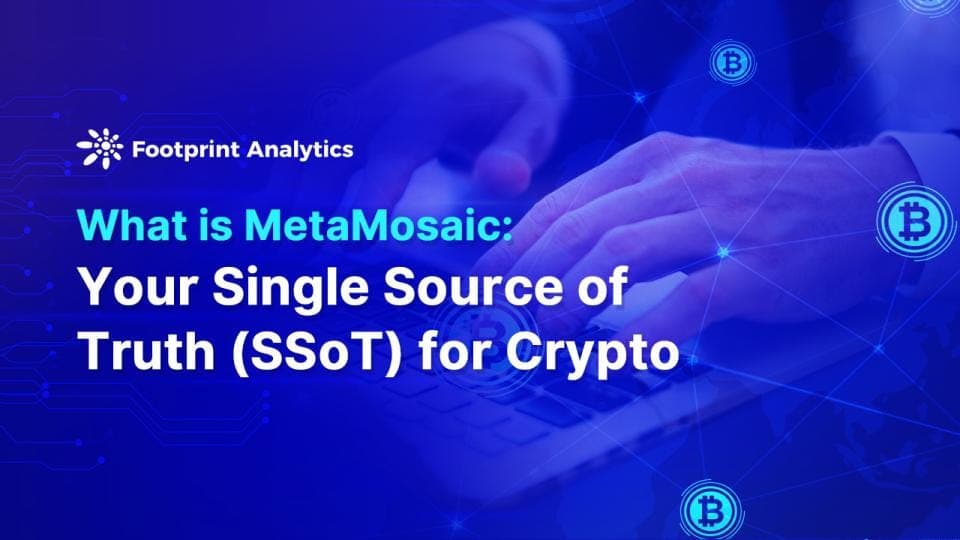 Footprint Analytics

What is MetaMosaic: Your Single Source of Truth (SSoT) for Crypto